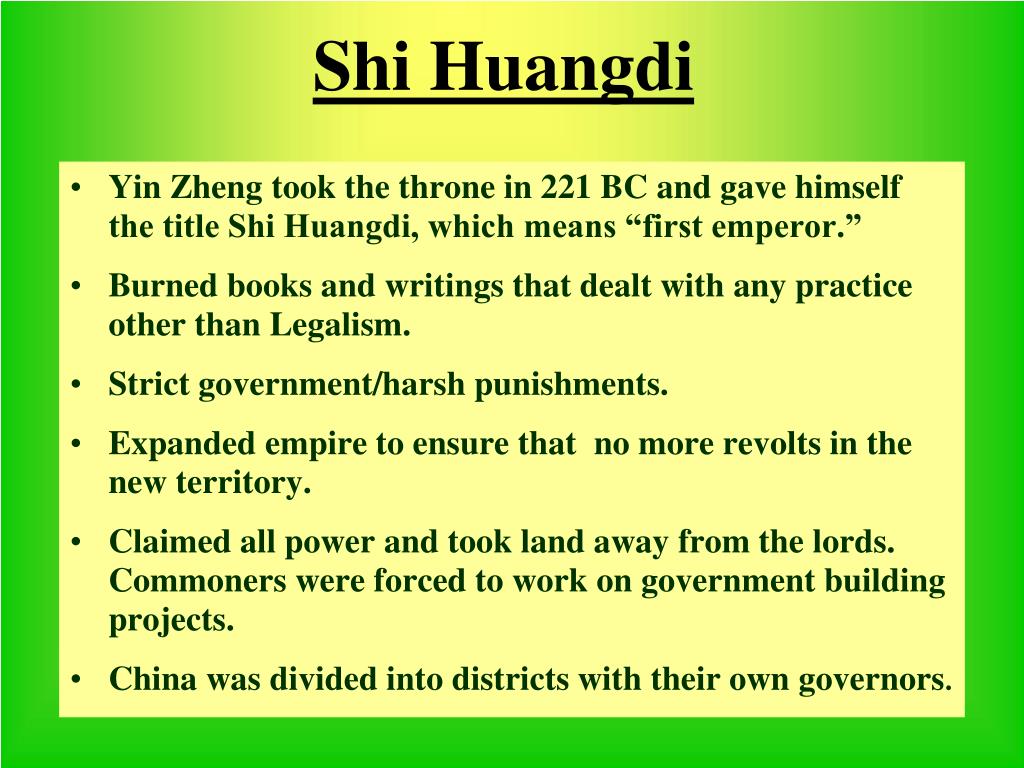 Shi Huangdi

• Yin Zheng took the throne in 221 BC and gave himself the title Shi Huangdi, which means “first emperor.”
• Burned books and writings that dealt with any practice other than Legalism.
• Strict government/harsh punishments.
• Expanded empire to ensure that no more revolts in the new territory.
• Claimed all power and took land away from the lords. Commoners were forced to work on government building projects.
• China was divided into districts with their own governors.